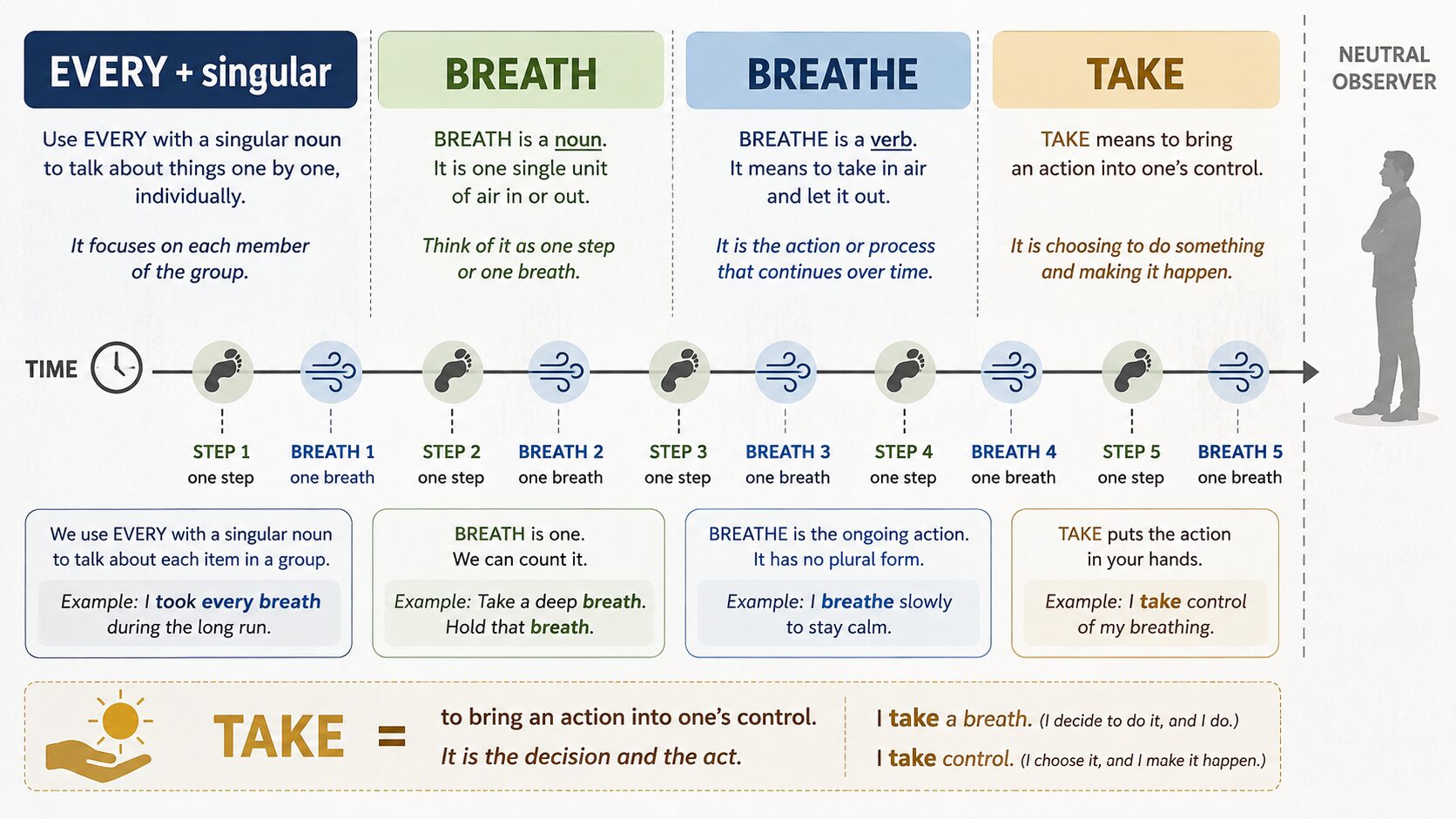 EVERY + singular

Use EVERY with a singular noun to talk about things one by one, individually.

It focuses on each member of the group.

BREATH

BREATH is a noun. It is one single unit of air in or out.

Think of it as one step or one breath.

BREATHE

BREATHE is a verb. It means to take in air and let it out.

It is the action or process that continues over time.

TAKE

TAKE means to bring an action into one's control.

It is choosing to do something and making it happen.

NEUTRAL OBSERVER

TIME

STEP 1
one step

BREATH 1
one breath

STEP 2
one step

BREATH 2
one breath

STEP 3
one step

BREATH 3
one breath

STEP 4
one step

BREATH 4
one breath

STEP 5
one step

BREATH 5
one breath

We use EVERY with a singular noun to talk about each item in a group.

Example: I took every breath during the long run.

BREATH is one. We can count it.

Example: Take a deep breath. Hold that breath.

BREATHE is the ongoing action. It has no plural form.

Example: I breathe slowly to stay calm.

TAKE puts the action in your hands.

Example: I take control of my breathing.

TAKE = to bring an action into one's control.
It is the decision and the act.

I take a breath. (I decide to do it, and I do.)
I take control. (I choose it, and I make it happen.)